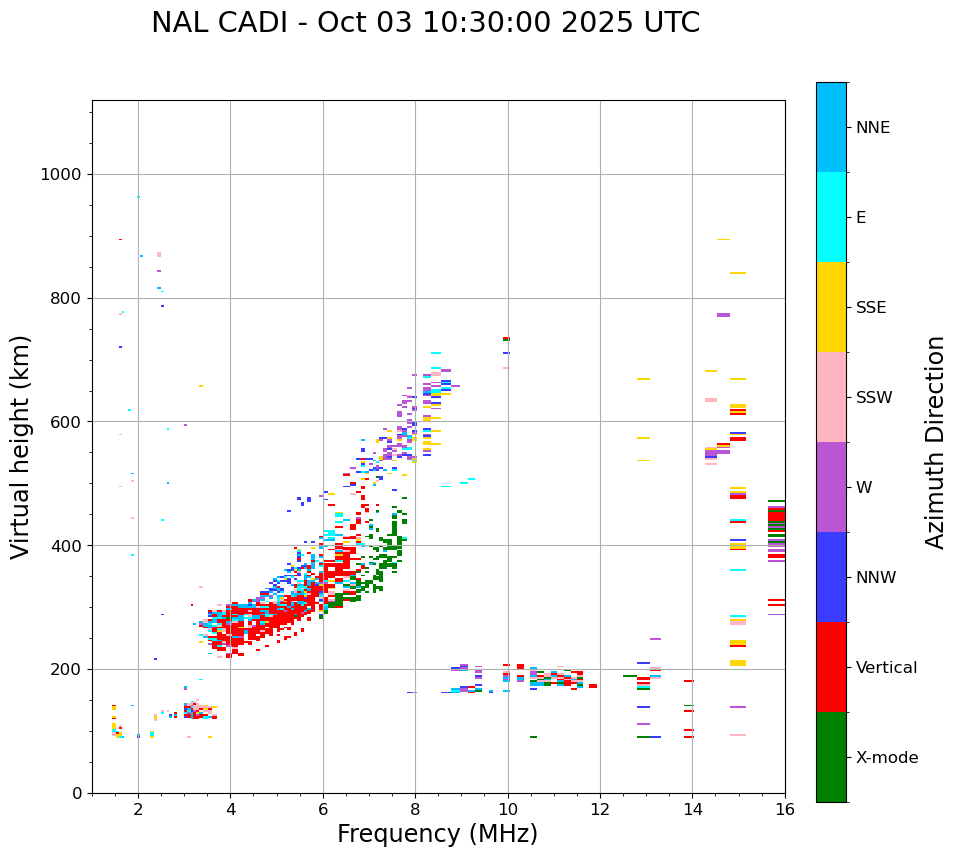 NAL CADI - Oct 03 10:30:00 2025 UTC

Virtual height (km)

1000
800
600
400
200
0

2
4
6
8
10
12
14
16

Frequency (MHz)

NNE
E
SSE
SSW
W
NNW
Vertical
X-mode

Azimuth Direction